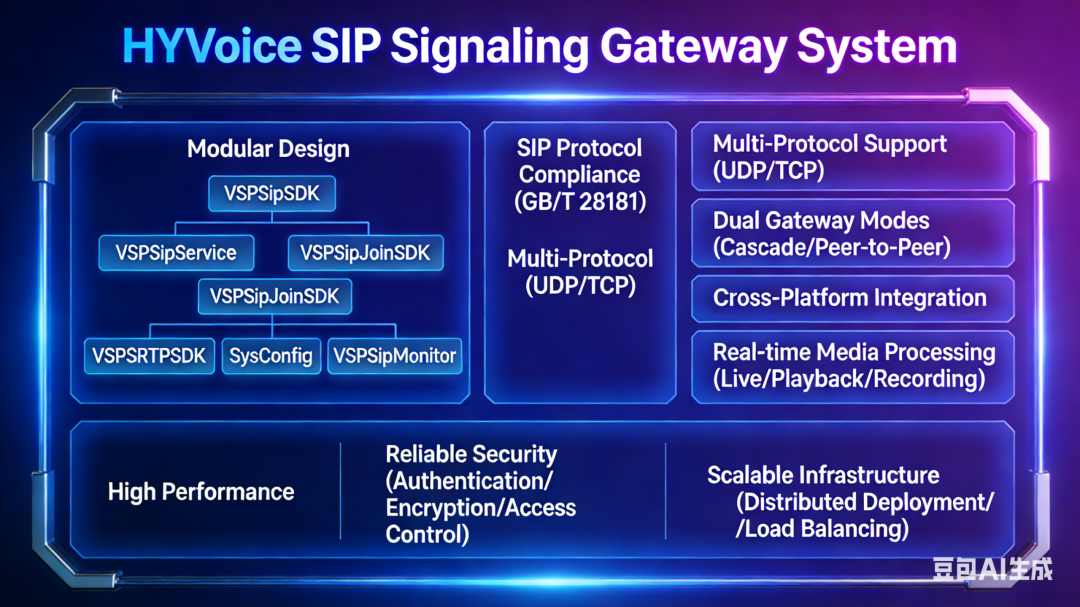 HYVoice SIP Signaling Gateway System

Modular Design

VSPSipSDK

VSPSipService

VSPSipJoinSDK

VSPSipJoinSDK

VSPSRTPSDK

SysConfig

VSPSipMonitor

SIP Protocol Compliance (GB/T 28181)

Multi-Protocol (UDP/TCP)

Multi-Protocol Support (UDP/TCP)

Dual Gateway Modes (Cascade/Peer-to-Peer)

Cross-Platform Integration

Real-time Media Processing (Live/Playback/Recording)

High Performance

Reliable Security (Authentication/ Encryption/Access Control)

Scalable Infrastructure (Distributed Deployment/ /Load Balancing)

豆包AI生成